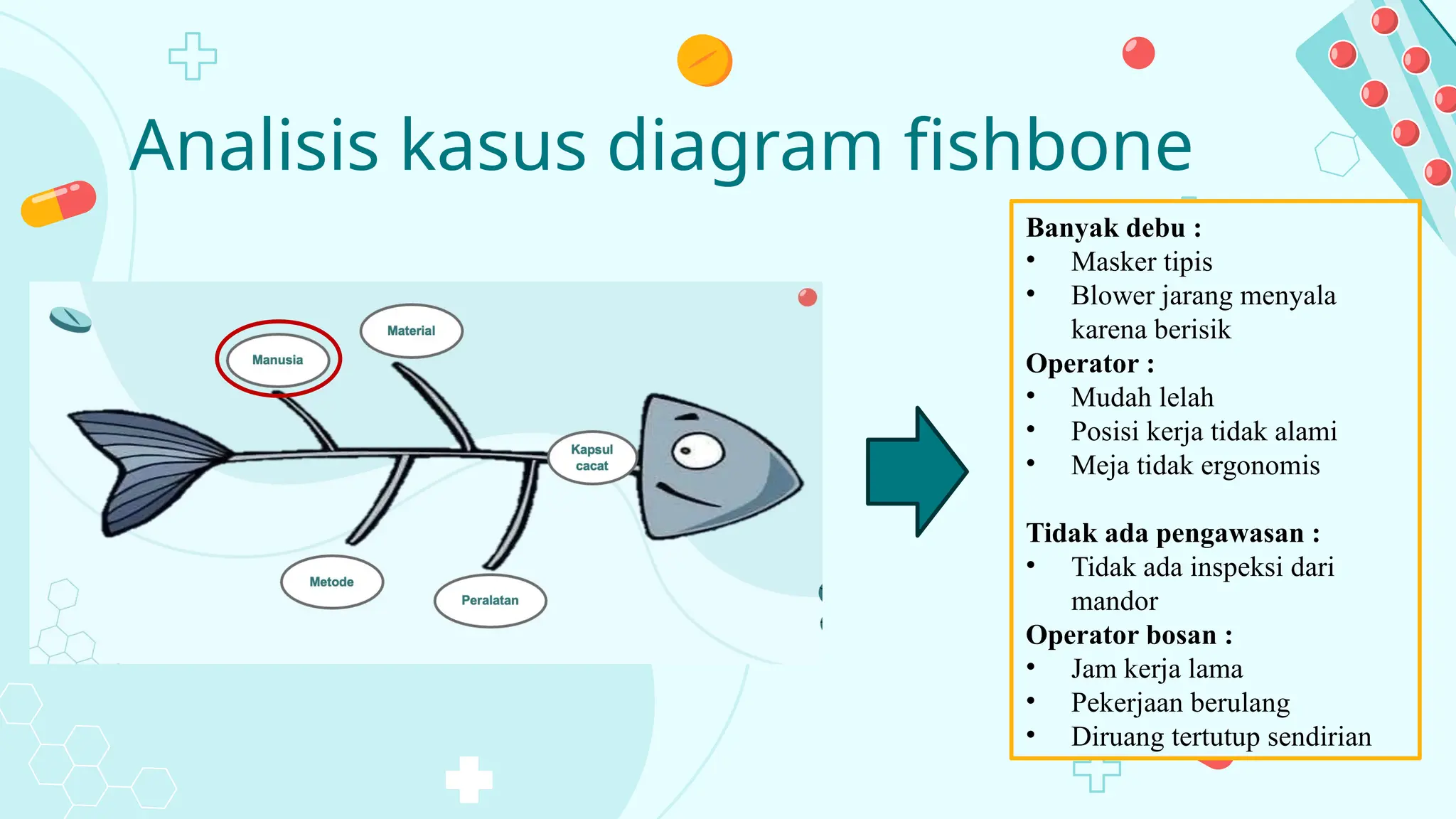 Analisis kasus diagram fishbone

Manusia

Material

Kapsul cacat

Metode

Peralatan

Banyak debu :
• Masker tipis
• Blower jarang menyala karena berisik
Operator :
• Mudah lelah
• Posisi kerja tidak alami
• Meja tidak ergonomis

Tidak ada pengawasan :
• Tidak ada inspeksi dari mandor
Operator bosan :
• Jam kerja lama
• Pekerjaan berulang
• Diruang tertutup sendirian